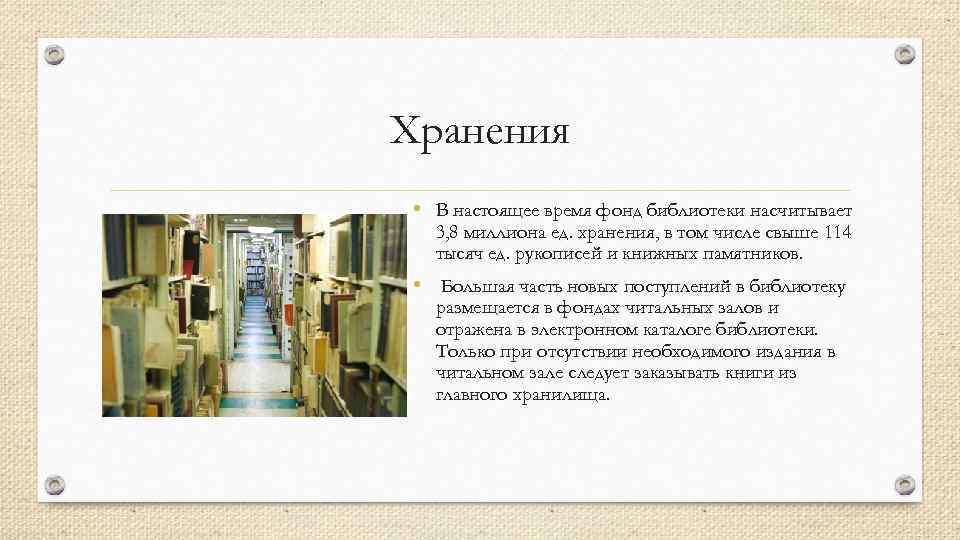 Хранения

• В настоящее время фонд библиотеки насчитывает 3,8 миллиона ед. хранения, в том числе свыше 114 тысяч ед. рукописей и книжных памятников.

• Большая часть новых поступлений в библиотеку размещается в фондах читальных залов и отражена в электронном каталоге библиотеки. Только при отсутствии необходимого издания в читальном зале следует заказывать книги из главного хранилища.